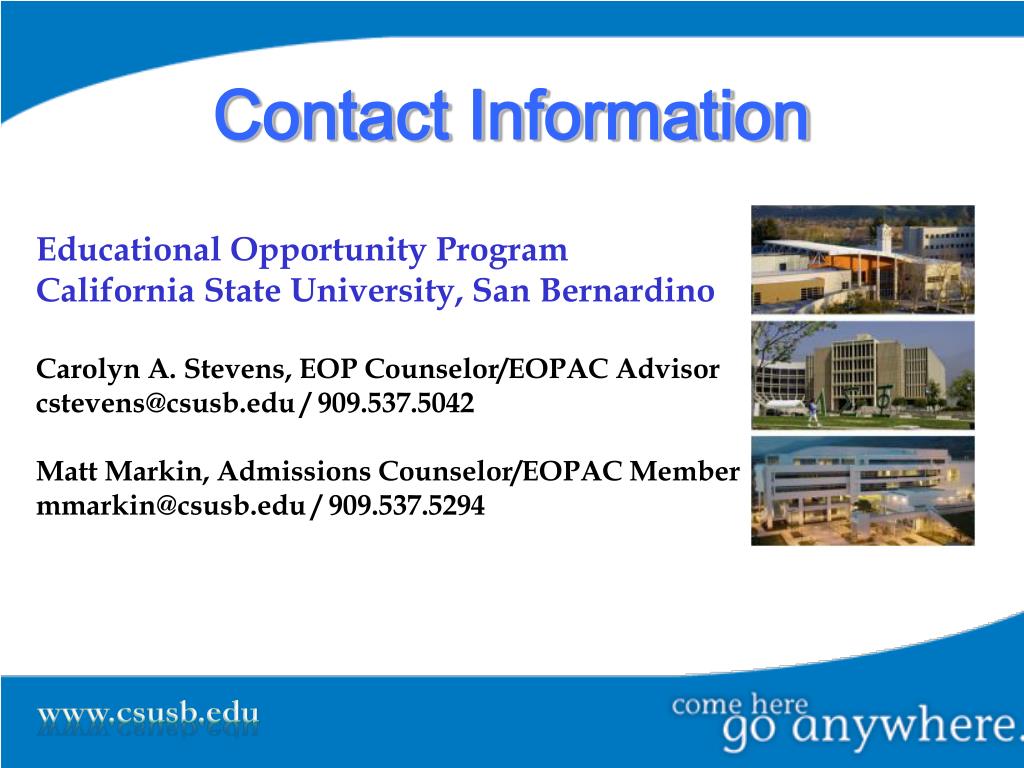 Contact Information

Educational Opportunity Program
California State University, San Bernardino

Carolyn A. Stevens, EOP Counselor/EOPAC Advisor
cstevens@csusb.edu / 909.537.5042

Matt Markin, Admissions Counselor/EOPAC Member
mmarkin@csusb.edu / 909.537.5294

www.csusb.edu

come here
go anywhere.